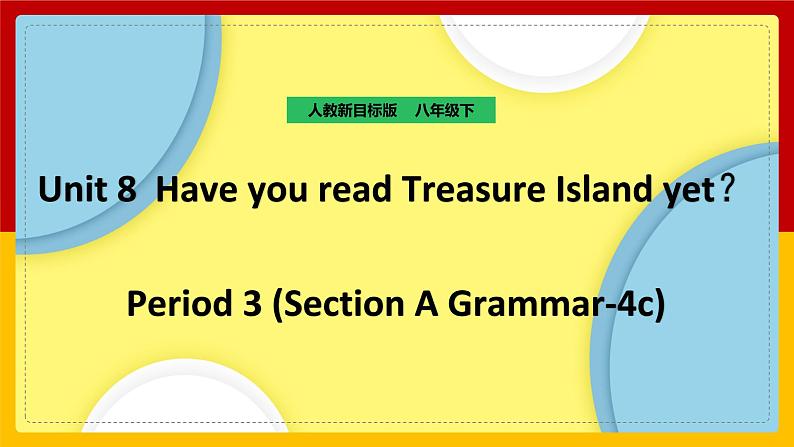 人教新目标版　八年级下

Unit 8 Have you read Treasure Island yet？

Period 3 (Section A Grammar-4c)